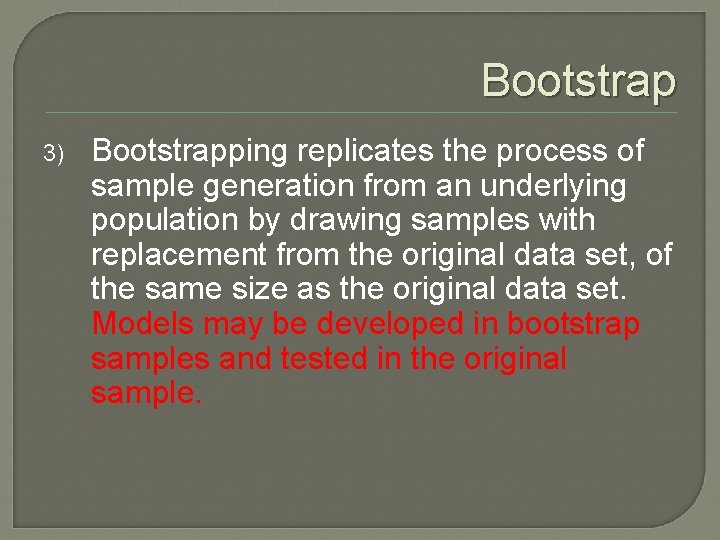 Bootstrap

3) Bootstrapping replicates the process of sample generation from an underlying population by drawing samples with replacement from the original data set, of the same size as the original data set. Models may be developed in bootstrap samples and tested in the original sample.